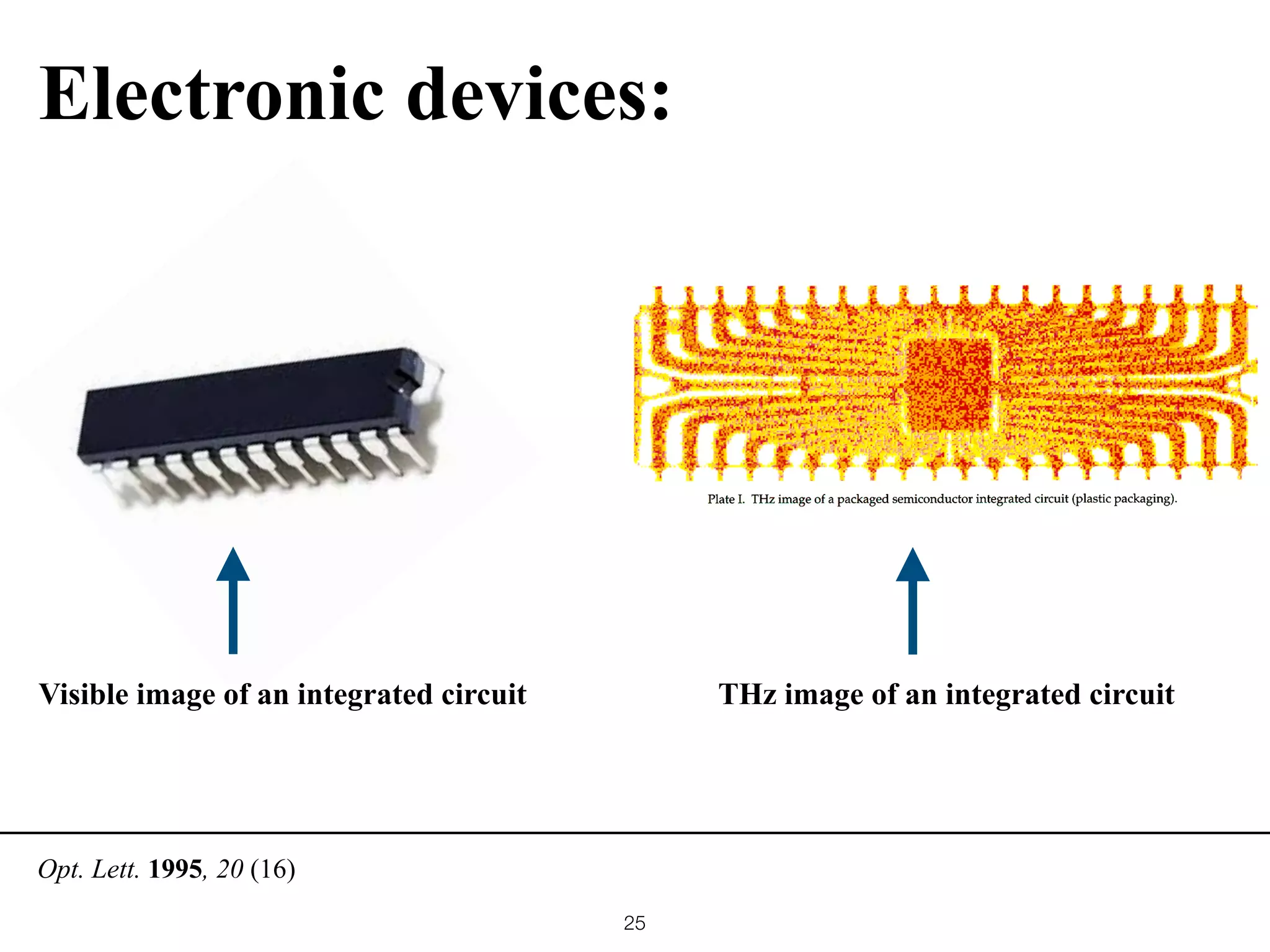 Electronic devices:

Plate I. THz image of a packaged semiconductor integrated circuit (plastic packaging).

Visible image of an integrated circuit

THz image of an integrated circuit

Opt. Lett. 1995, 20 (16)

25